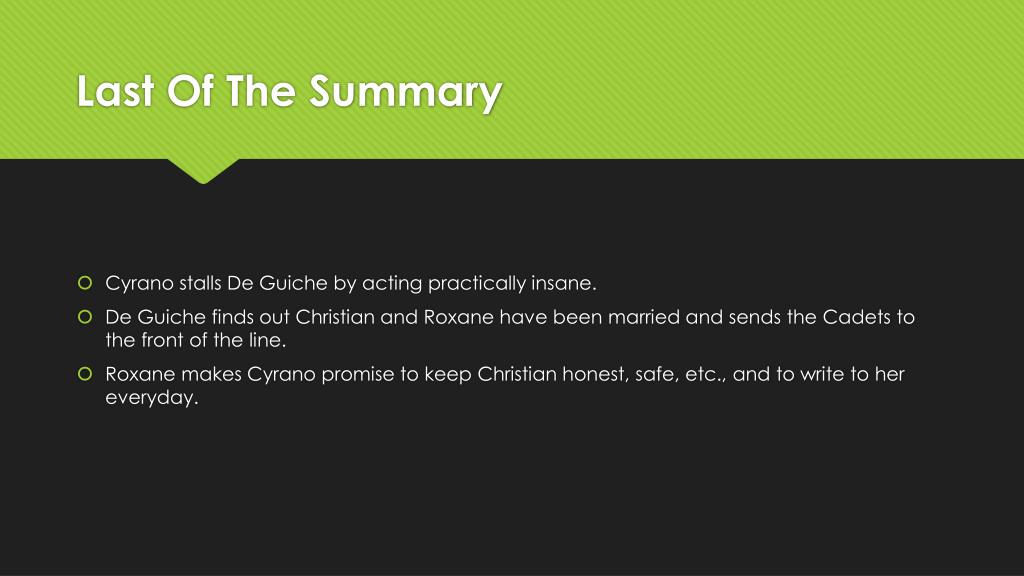 Last Of The Summary

Cyrano stalls De Guiche by acting practically insane.

De Guiche finds out Christian and Roxane have been married and sends the Cadets to the front of the line.

Roxane makes Cyrano promise to keep Christian honest, safe, etc., and to write to her everyday.